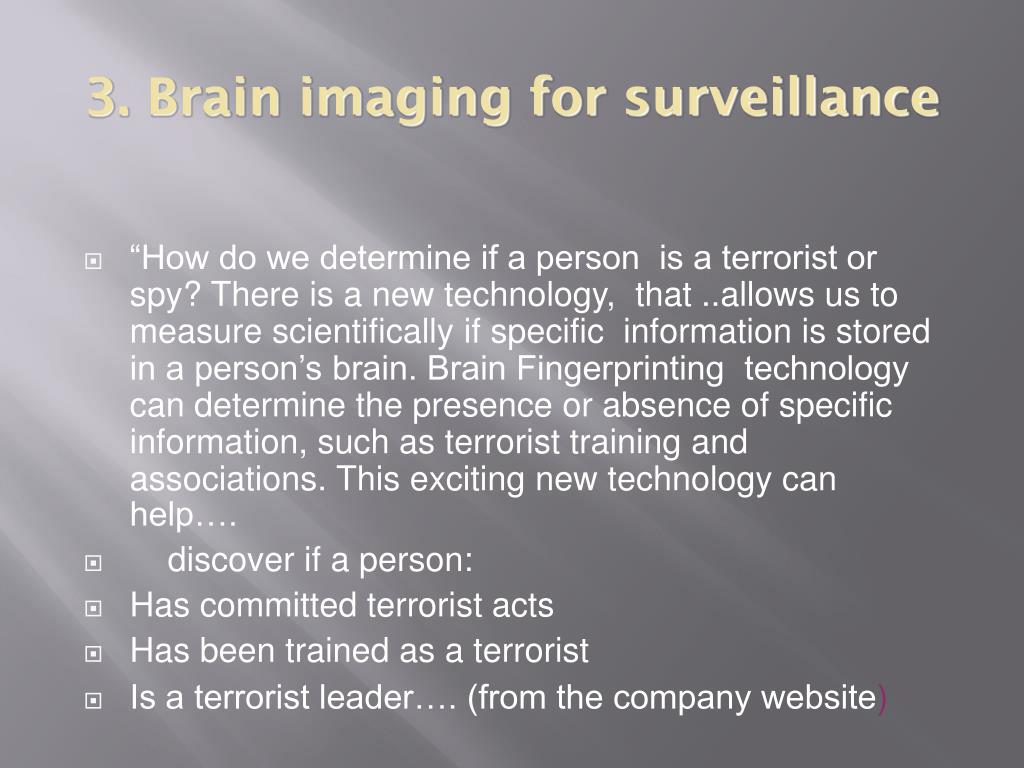 3. Brain imaging for surveillance

“How do we determine if a person is a terrorist or spy? There is a new technology, that ..allows us to measure scientifically if specific information is stored in a person’s brain. Brain Fingerprinting technology can determine the presence or absence of specific information, such as terrorist training and associations. This exciting new technology can help….

discover if a person:

Has committed terrorist acts

Has been trained as a terrorist

Is a terrorist leader…. (from the company website)